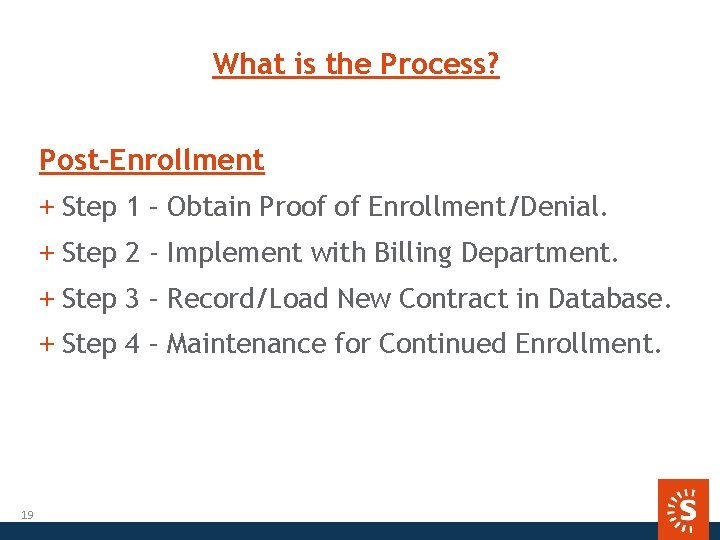 What is the Process?

Post-Enrollment

+ Step 1 – Obtain Proof of Enrollment/Denial.

+ Step 2 - Implement with Billing Department.

+ Step 3 – Record/Load New Contract in Database.

+ Step 4 – Maintenance for Continued Enrollment.

19

S